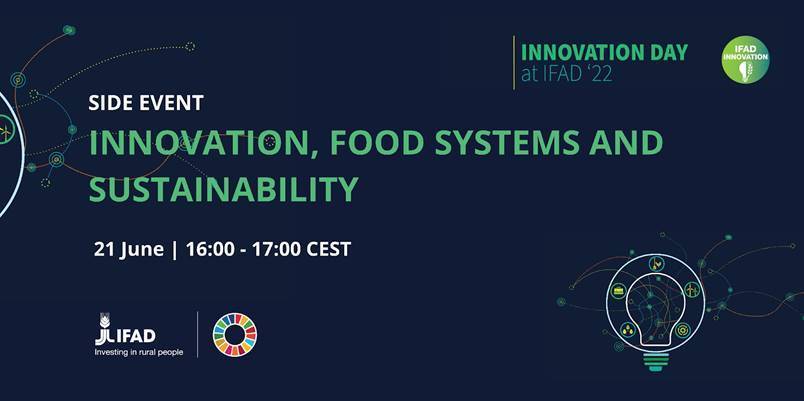 INNOVATION DAY
at IFAD '22

IFAD INNOVATION

SIDE EVENT

INNOVATION, FOOD SYSTEMS AND SUSTAINABILITY

21 June | 16:00 - 17:00 CEST

IFAD
Investing in rural people